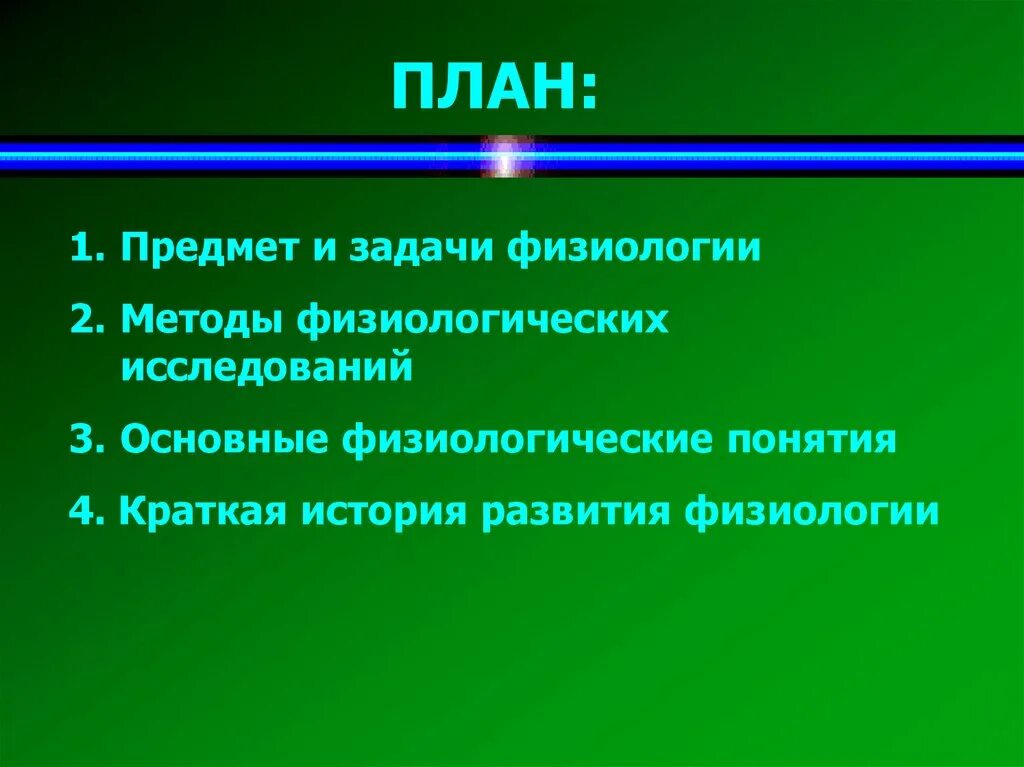 ПЛАН:

1. Предмет и задачи физиологии

2. Методы физиологических исследований

3. Основные физиологические понятия

4. Краткая история развития физиологии